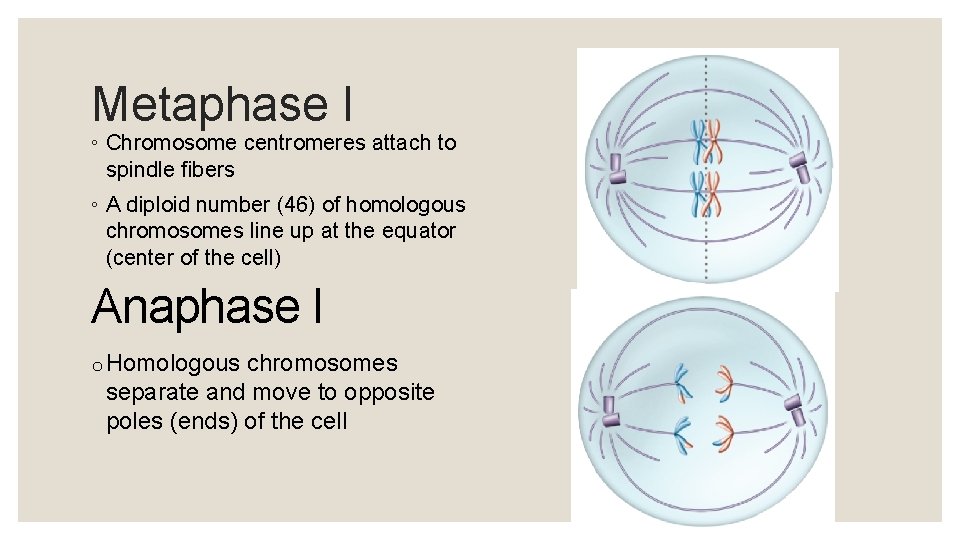 Metaphase I

◦ Chromosome centromeres attach to spindle fibers

◦ A diploid number (46) of homologous chromosomes line up at the equator (center of the cell)

Anaphase I

o Homologous chromosomes separate and move to opposite poles (ends) of the cell